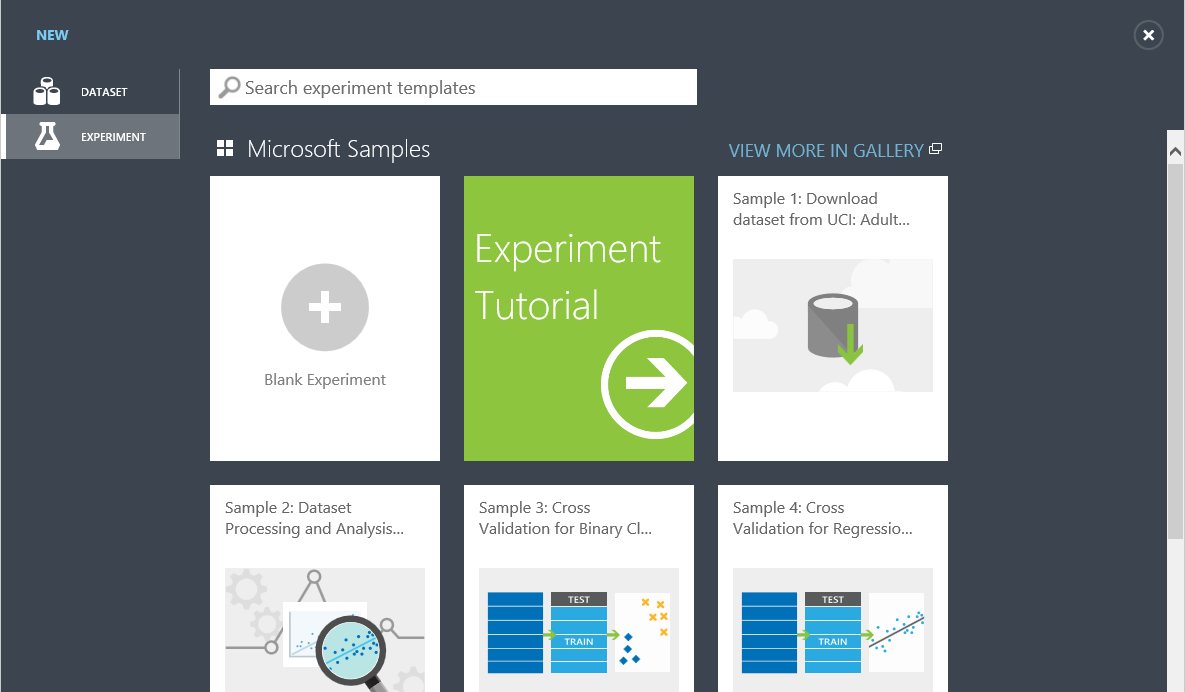 NEW

DATASET

EXPERIMENT

Search experiment templates

Microsoft Samples

VIEW MORE IN GALLERY

Blank Experiment

Experiment Tutorial

Sample 1: Download dataset from UCI: Adult...

Sample 2: Dataset Processing and Analysis...

Sample 3: Cross Validation for Binary Cl...

TEST

TRAIN

Sample 4: Cross Validation for Regressio...

TEST

TRAIN